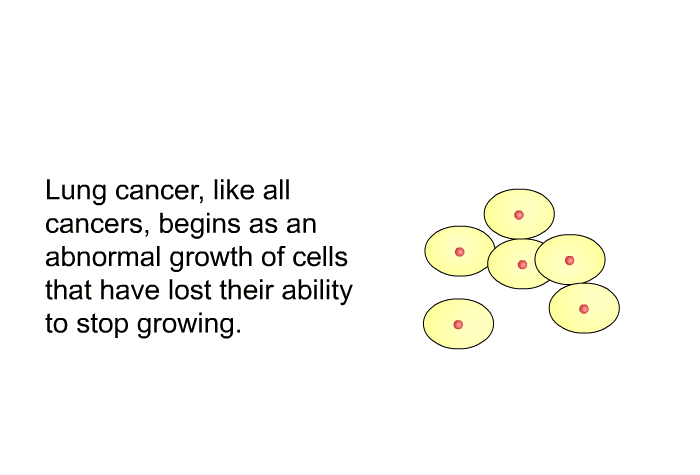 Lung cancer, like all cancers, begins as an abnormal growth of cells that have lost their ability to stop growing.